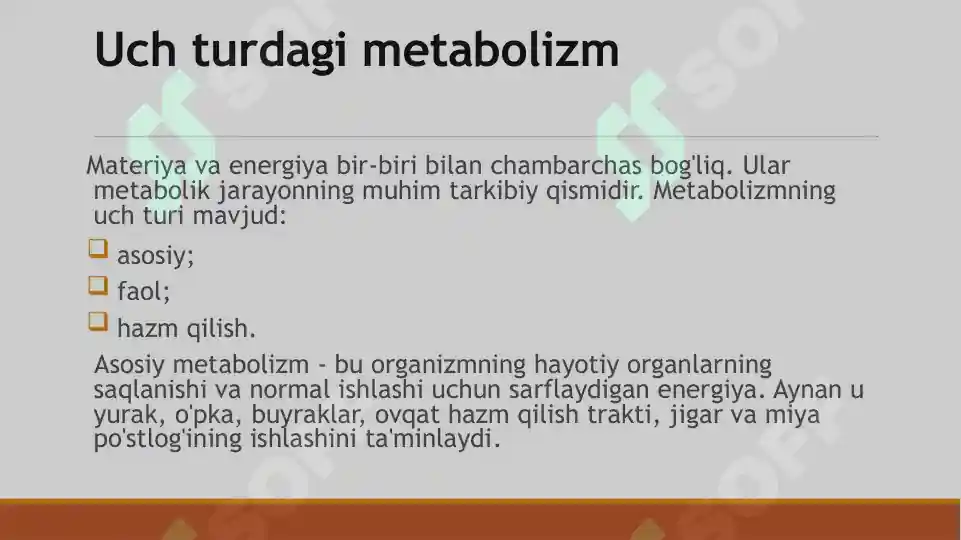 Uch turdagi metabolizm

Materiya va energiya bir-biri bilan chambarchas bog'liq. Ular metabolik jarayonning muhim tarkibiy qismidir. Metabolizmning uch turi mavjud:

asosiy;

faol;

hazm qilish.

Asosiy metabolizm - bu organizmning hayotiy organlarning saqlanishi va normal ishlashi uchun sarflaydigan energiya. Aynan u yurak, o'pka, buyraklar, ovqat hazm qilish trakti, jigar va miya po'stlog'ining ishlashini ta'minlaydi.